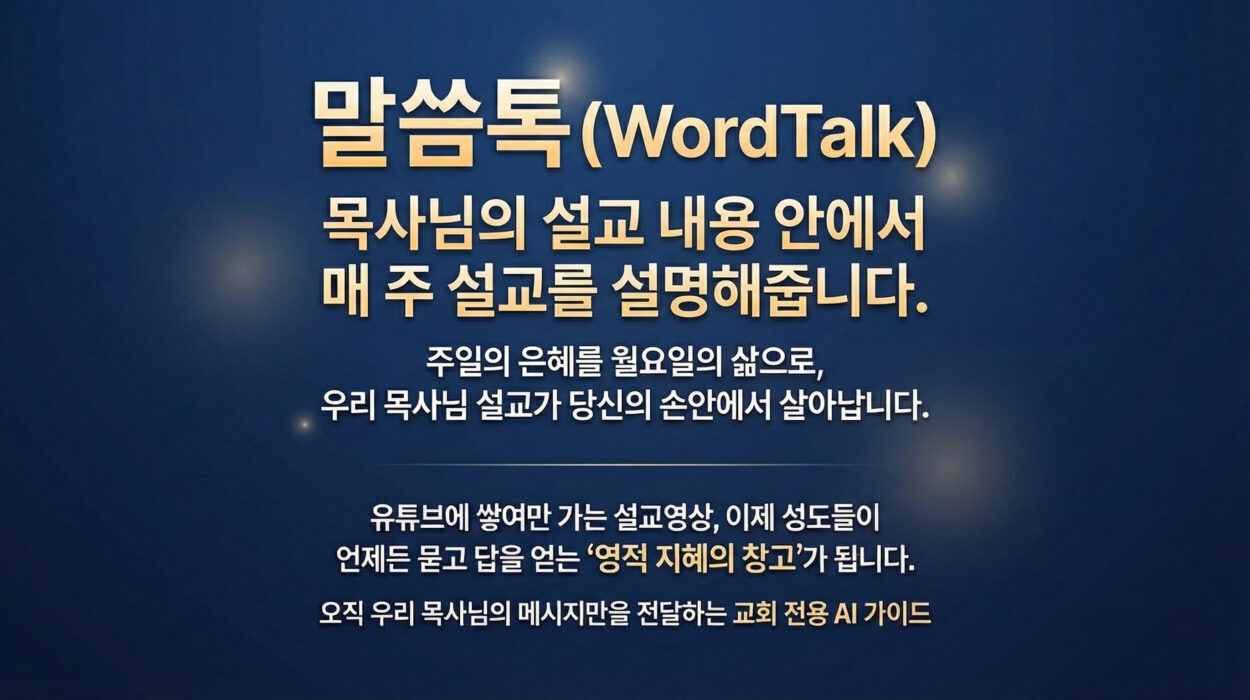 말씀톡(WordTalk)
목사님의 설교 내용 안에서
매 주 설교를 설명해줍니다.

주일의 은혜를 월요일의 삶으로,
우리 목사님 설교가 당신의 손안에서 살아납니다.

유튜브에 쌓여만 가는 설교영상, 이제 성도들이
언제든 묻고 답을 얻는 '영적 지혜의 창고'가 됩니다.

오직 우리 목사님의 메시지만을 전달하는 교회 전용 AI 가이드